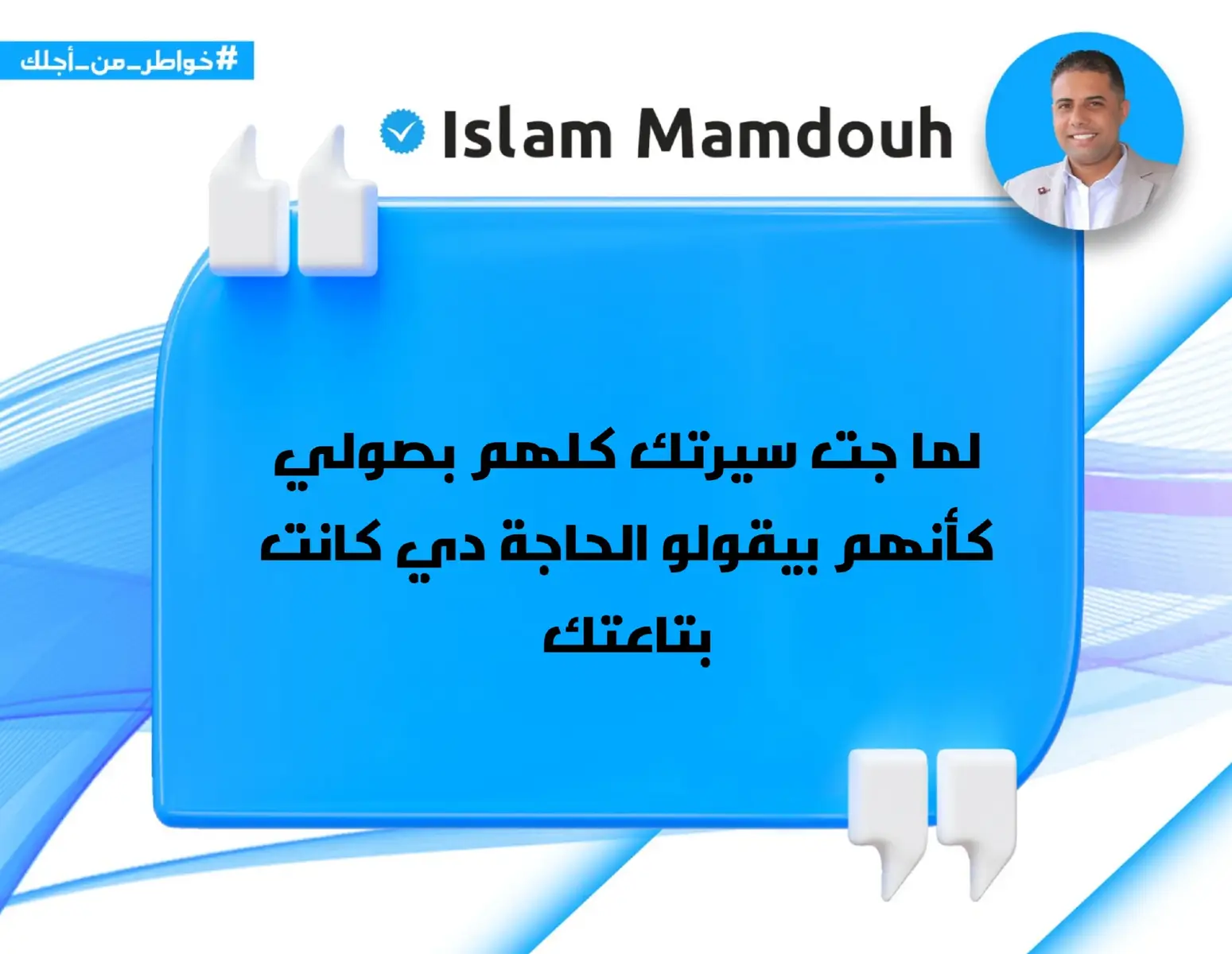 #خواطر_من_أجلك

Islam Mamdouh

لما جت سيرتك كلهم بصولي كأنهم بيقولو الحاجة دي كانت بتاعتك